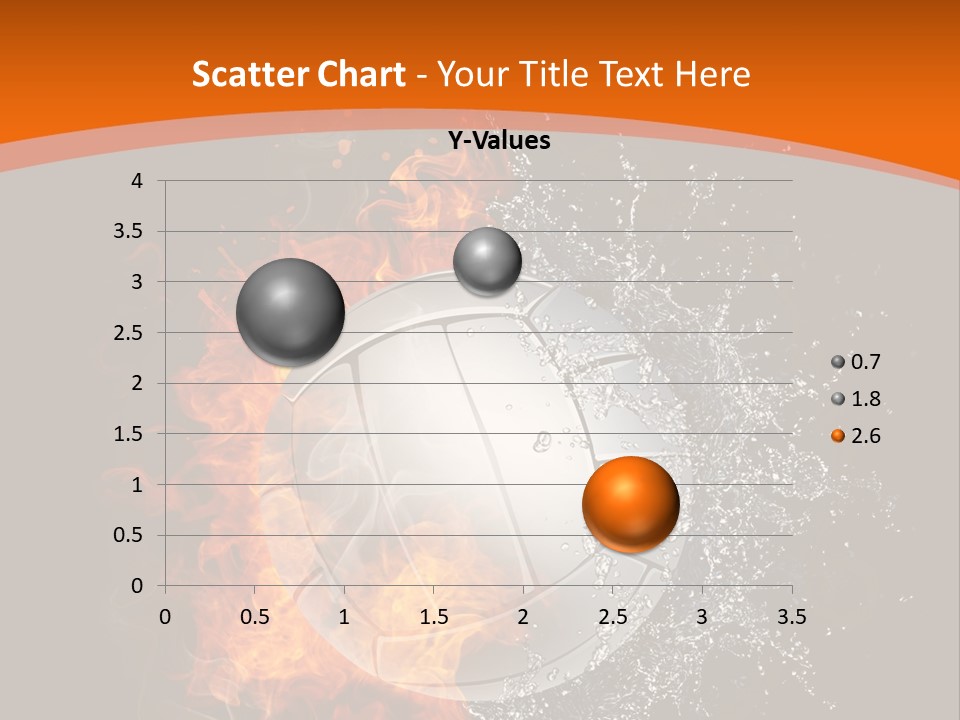 Scatter Chart - Your Title Text Here

Y-Values

4
3.5
3
2.5
2
1.5
1
0.5
0

0 0.5 1 1.5 2 2.5 3 3.5

0.7
1.8
2.6